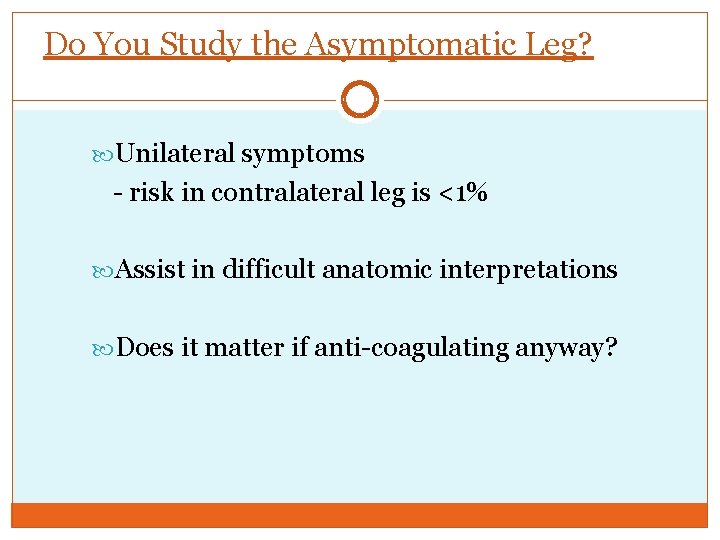 Do You Study the Asymptomatic Leg?

Unilateral symptoms
- risk in contralateral leg is <1%

Assist in difficult anatomic interpretations

Does it matter if anti-coagulating anyway?